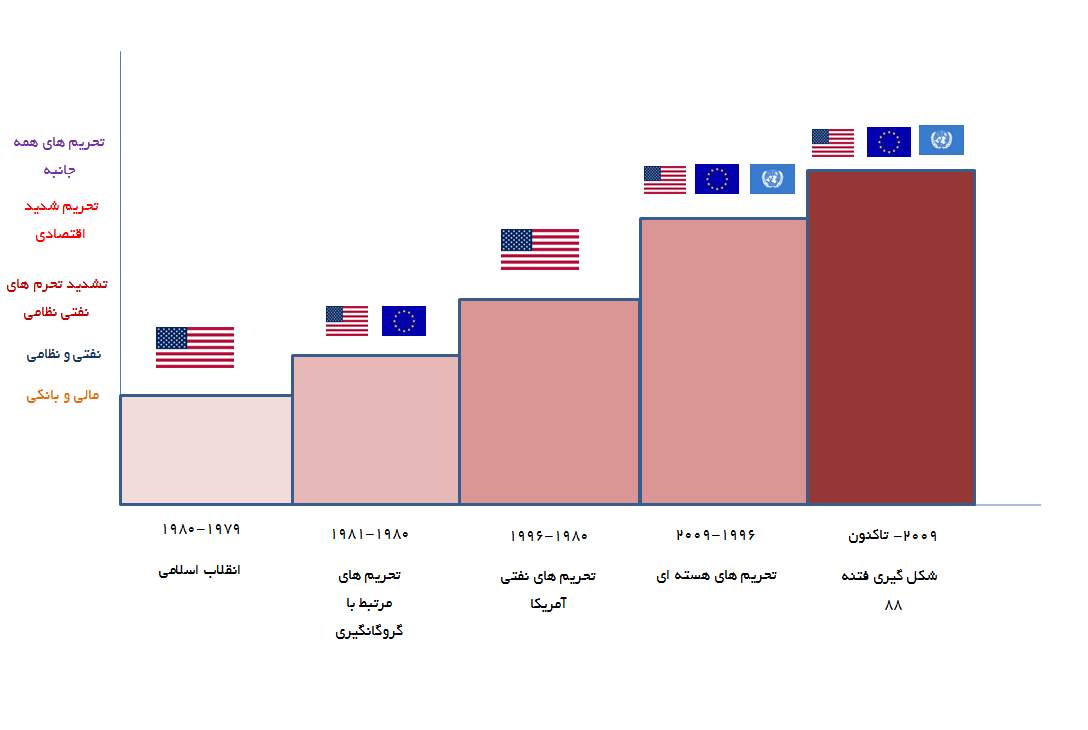 تحریم های همه جانبه

تحریم شدید اقتصادی

تشدید تحرم های نفتی نظامی

نفتی و نظامی

مالی و بانکی

۱۹۸۰-۱۹۷۹
انقلاب اسلامی

۱۹۸۱-۱۹۸۰
تحریم های مرتبط با گروگانگیری

۱۹۹۶-۱۹۸۰
تحریم های نفتی آمریکا

۲۰۰۹-۱۹۹۶
تحریم های هسته ای

۲۰۰۹- تاکنون
شکل گیری فتنه ۸۸